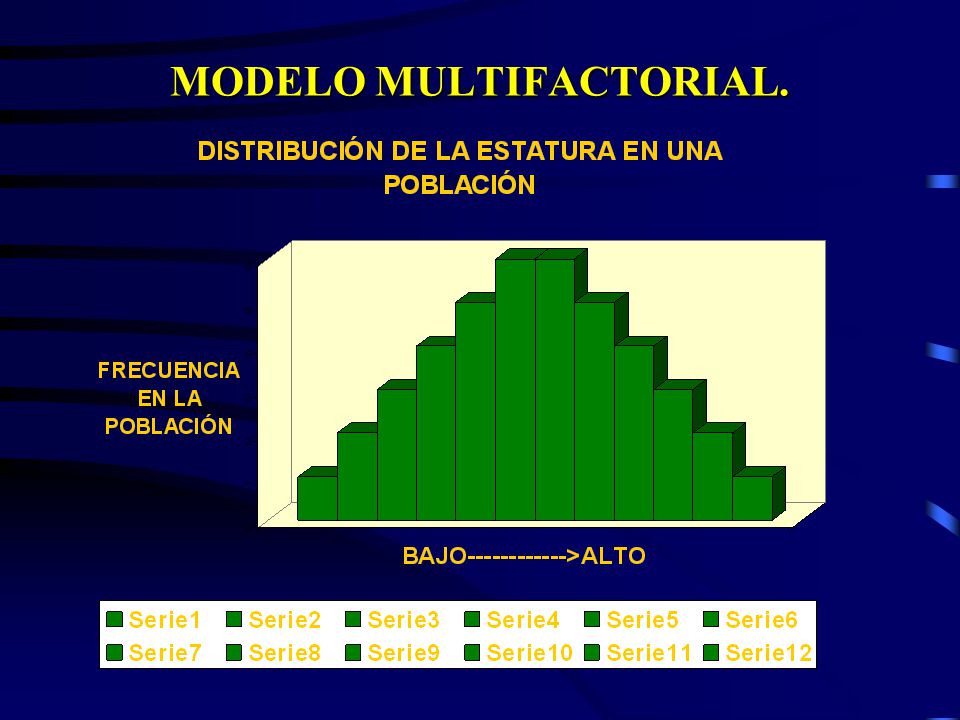 MODELO MULTIFACTORIAL.

DISTRIBUCIÓN DE LA ESTATURA EN UNA POBLACIÓN

FRECUENCIA EN LA POBLACIÓN

BAJO------------>ALTO

Serie1 Serie2 Serie3 Serie4 Serie5 Serie6
Serie7 Serie8 Serie9 Serie10 Serie11 Serie12